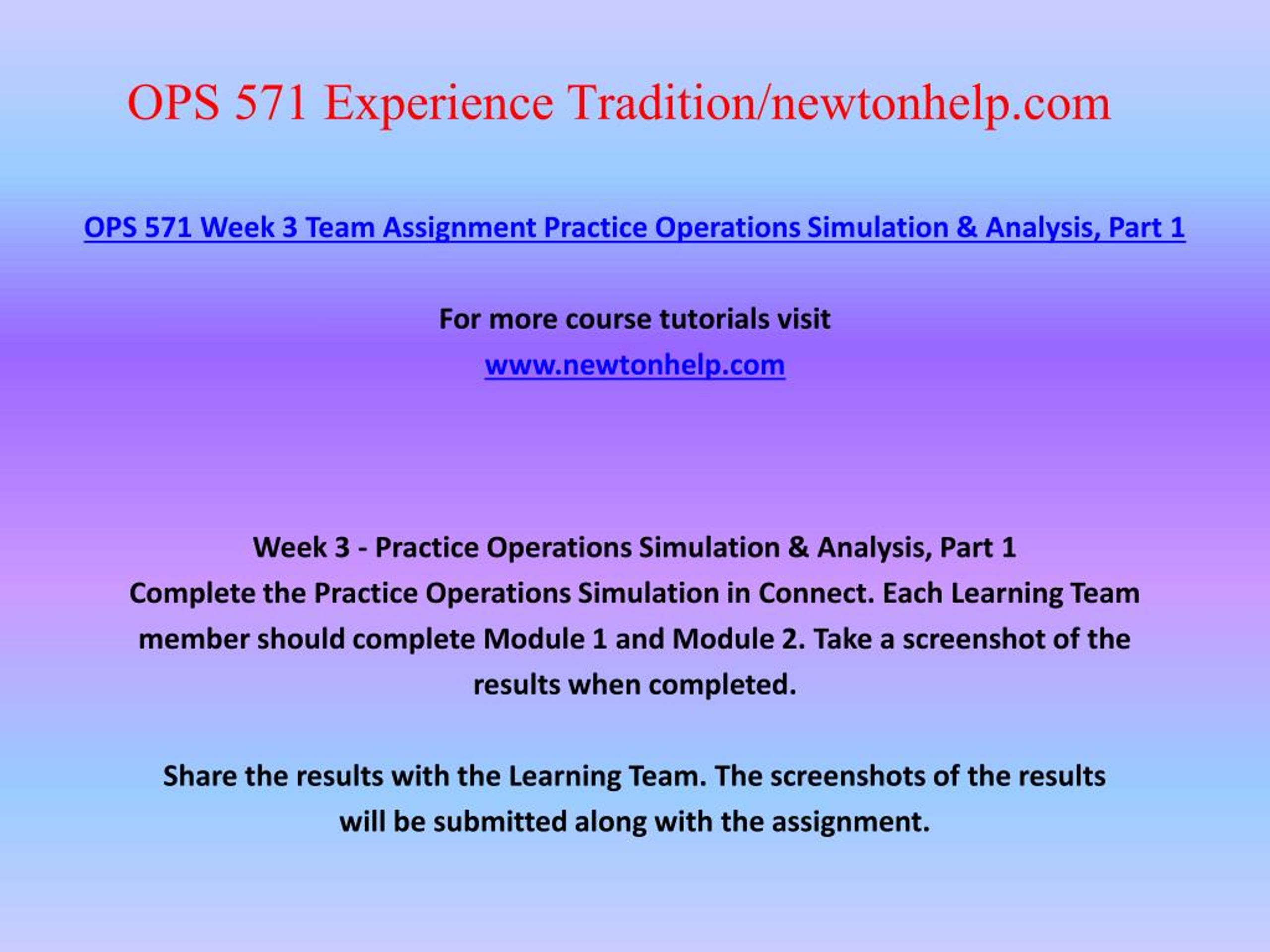 OPS 571 Experience Tradition/newtonhelp.com

OPS 571 Week 3 Team Assignment Practice Operations Simulation & Analysis, Part 1

For more course tutorials visit
www.newtonhelp.com

Week 3 - Practice Operations Simulation & Analysis, Part 1
Complete the Practice Operations Simulation in Connect. Each Learning Team member should complete Module 1 and Module 2. Take a screenshot of the results when completed.

Share the results with the Learning Team. The screenshots of the results will be submitted along with the assignment.